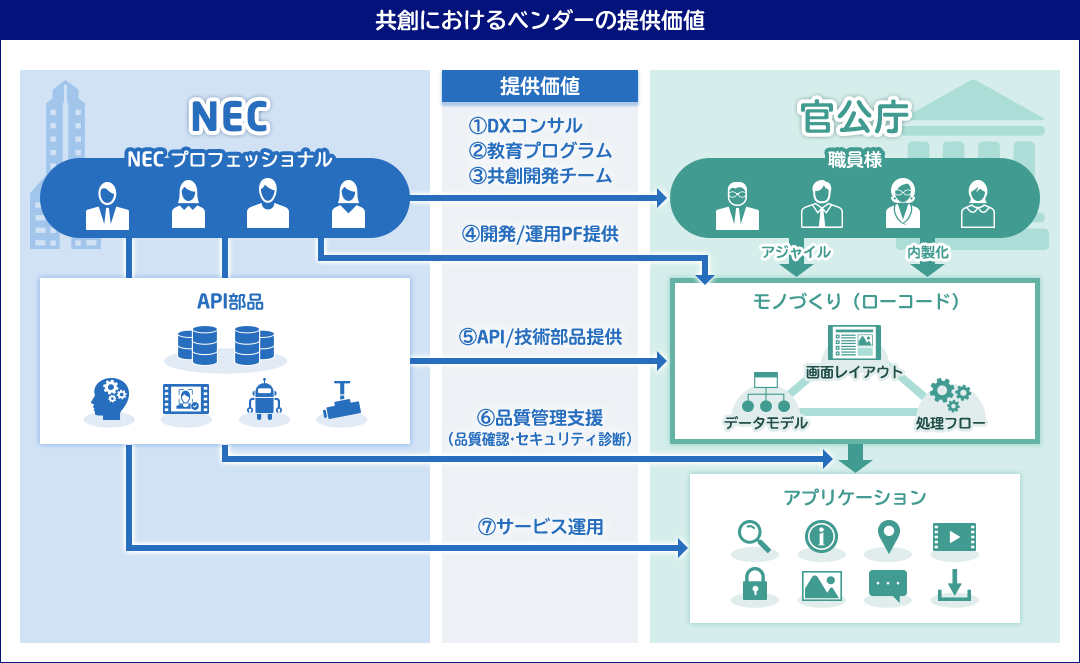 共創におけるベンダーの提供価値

NEC

NEC プロフェッショナル

API部品

提供価値

①DXコンサル
②教育プログラム
③共創開発チーム

④開発/運用PF提供

⑤API/技術部品提供

⑥品質管理支援
（品質確認・セキュリティ診断）

⑦サービス運用

官公庁

職員様

アジャイル

内製化

モノづくり（ローコード）

画面レイアウト

データモデル

処理フロー

アプリケーション